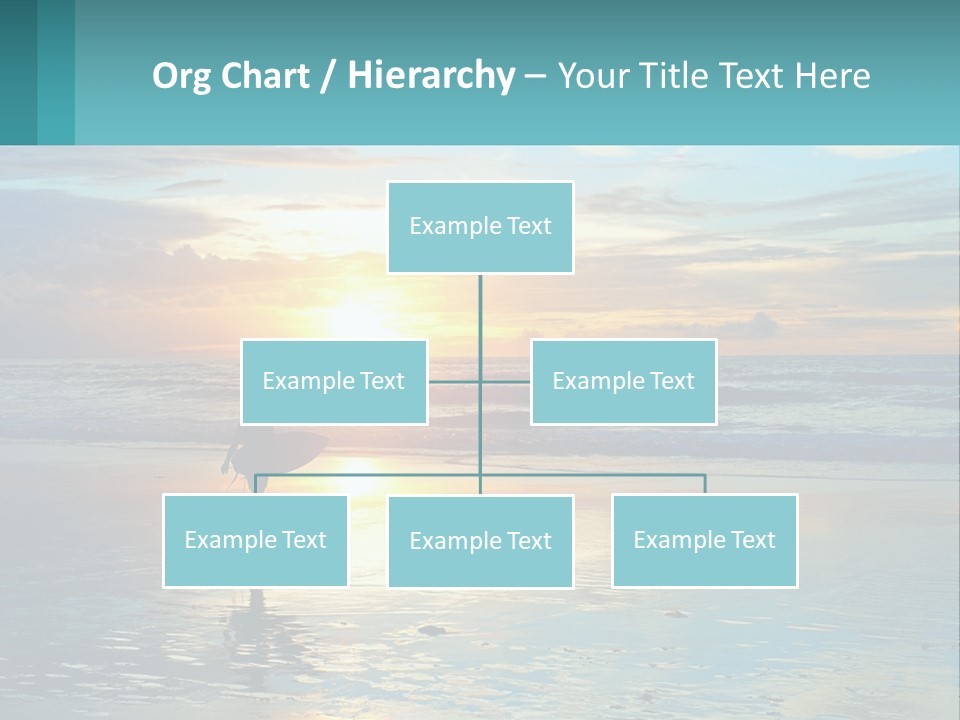 Org Chart / Hierarchy – Your Title Text Here

Example Text

Example Text

Example Text

Example Text

Example Text

Example Text